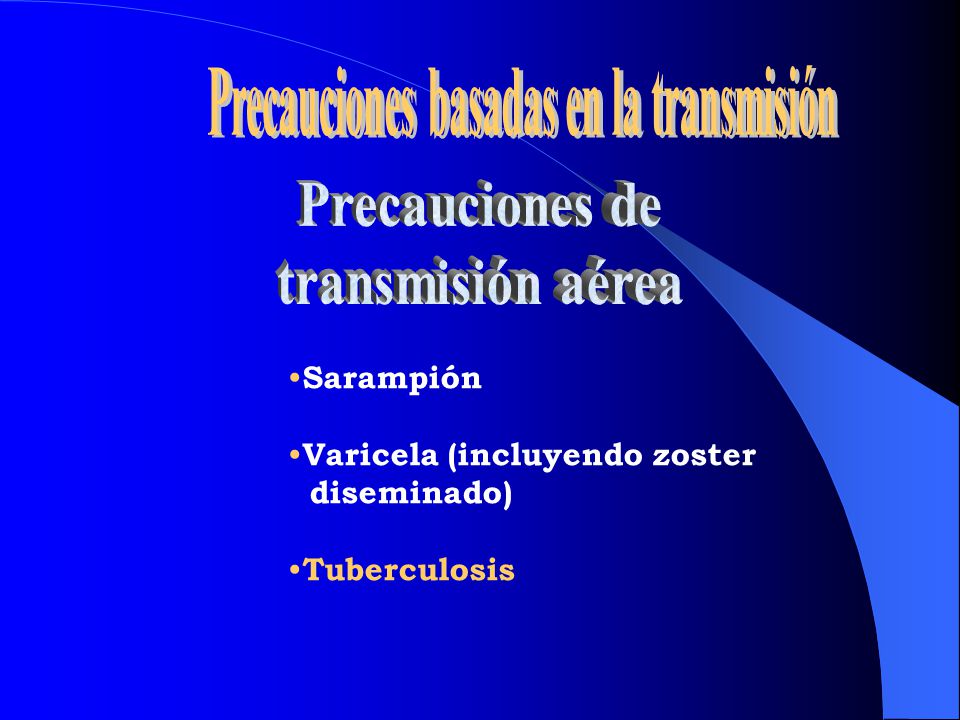 Precauciones basadas en la transmisión

Precauciones de transmisión aérea

•Sarampión

•Varicela (incluyendo zoster diseminado)

•Tuberculosis